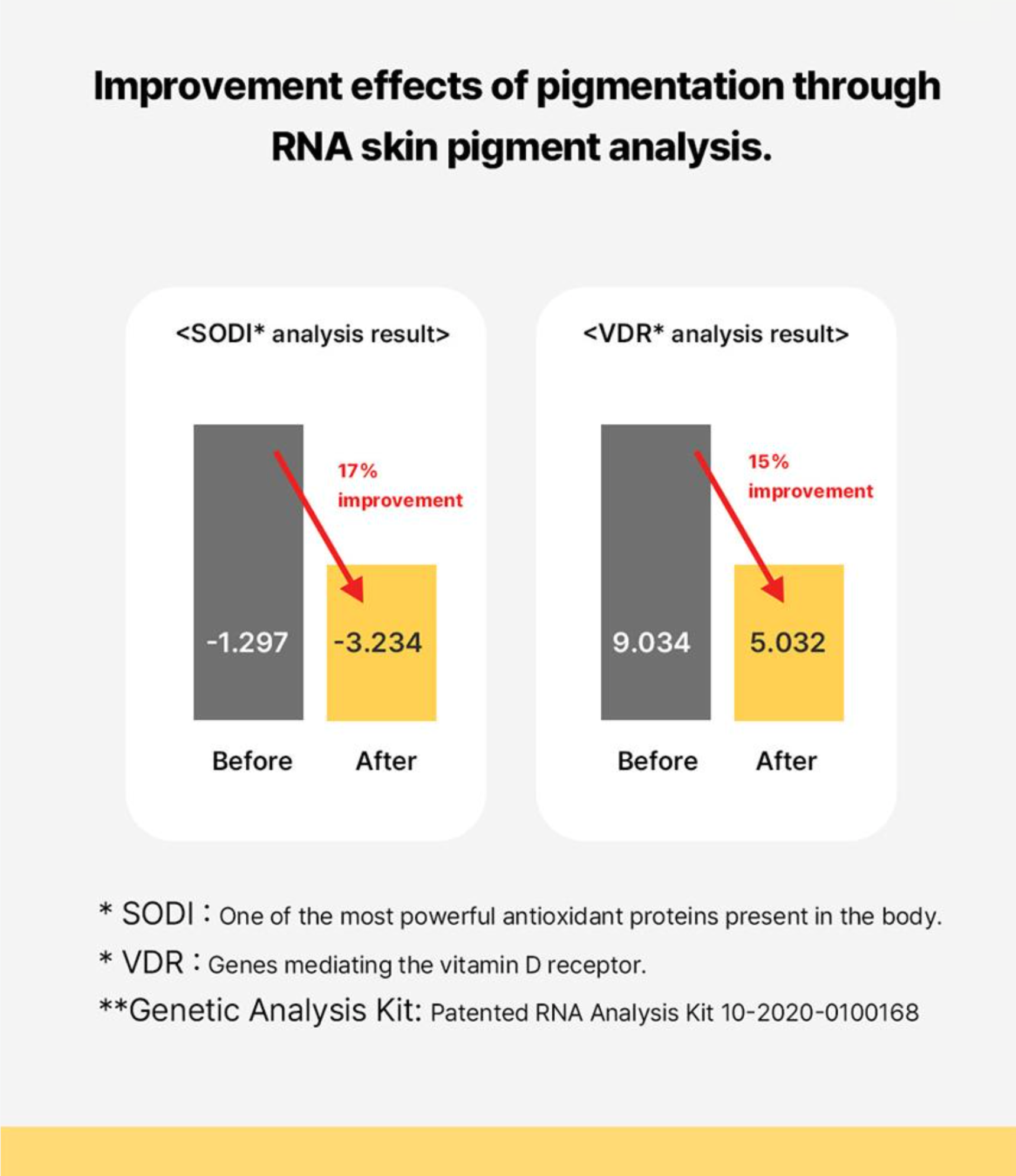 Improvement effects of pigmentation through RNA skin pigment analysis.

<SODI* analysis result>

17% improvement

-1.297

-3.234

Before

After

<VDR* analysis result>

15% improvement

9.034

5.032

Before

After

* SODI : One of the most powerful antioxidant proteins present in the body.

* VDR : Genes mediating the vitamin D receptor.

**Genetic Analysis Kit: Patented RNA Analysis Kit 10-2020-0100168